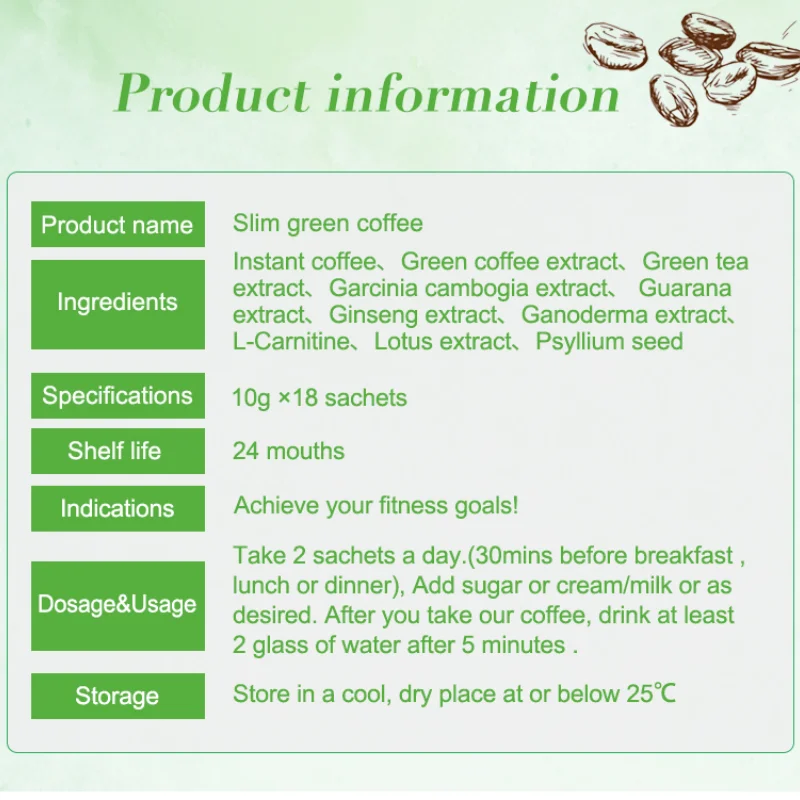 Product information

| Product name | Slim green coffee |
|---|---|
| Ingredients | Instant coffee、Green coffee extract、Green tea extract、Garcinia cambogia extract、 Guarana extract、Ginseng extract、Ganoderma extract、L-Carnitine、Lotus extract、Psyllium seed |
| Specifications | 10g ×18 sachets |
| Shelf life | 24 mouths |
| Indications | Achieve your fitness goals! |
| Dosage&Usage | Take 2 sachets a day.(30mins before breakfast , lunch or dinner), Add sugar or cream/milk or as desired. After you take our coffee, drink at least 2 glass of water after 5 minutes . |
| Storage | Store in a cool, dry place at or below 25℃ |